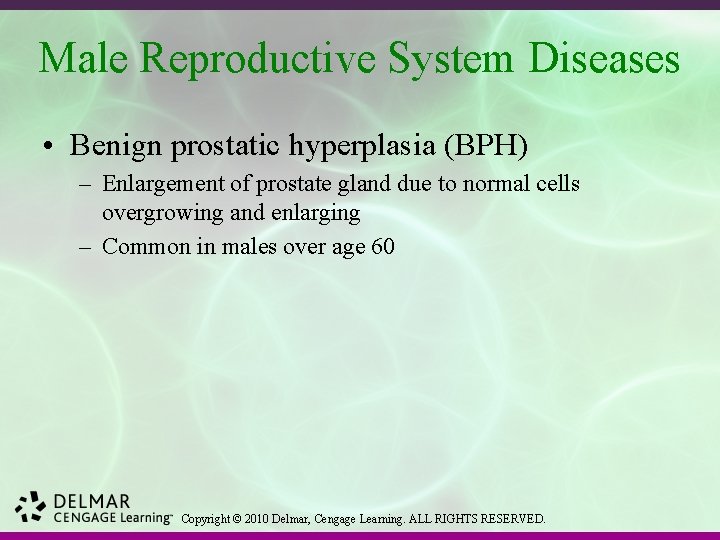 Male Reproductive System Diseases

• Benign prostatic hyperplasia (BPH)

– Enlargement of prostate gland due to normal cells overgrowing and enlarging

– Common in males over age 60

DELMAR
CENGAGE Learning™ Copyright © 2010 Delmar, Cengage Learning. ALL RIGHTS RESERVED.